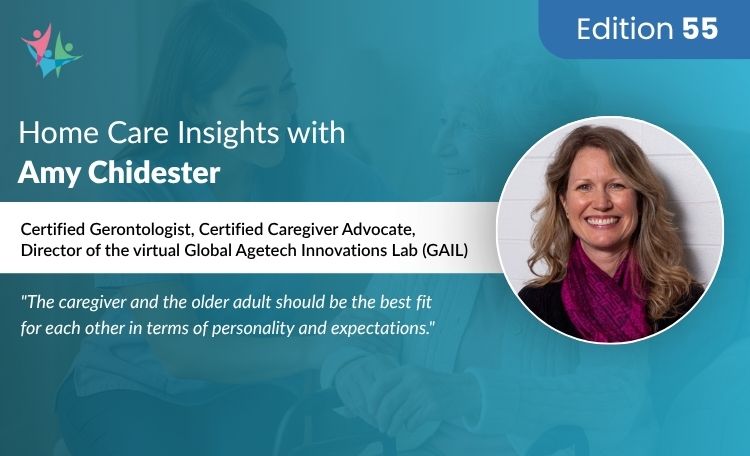 Edition 55

Home Care Insights with
Amy Chidester

Certified Gerontologist, Certified Caregiver Advocate,
Director of the virtual Global Agetech Innovations Lab (GAIL)

"The caregiver and the older adult should be the best fit for each other in terms of personality and expectations."